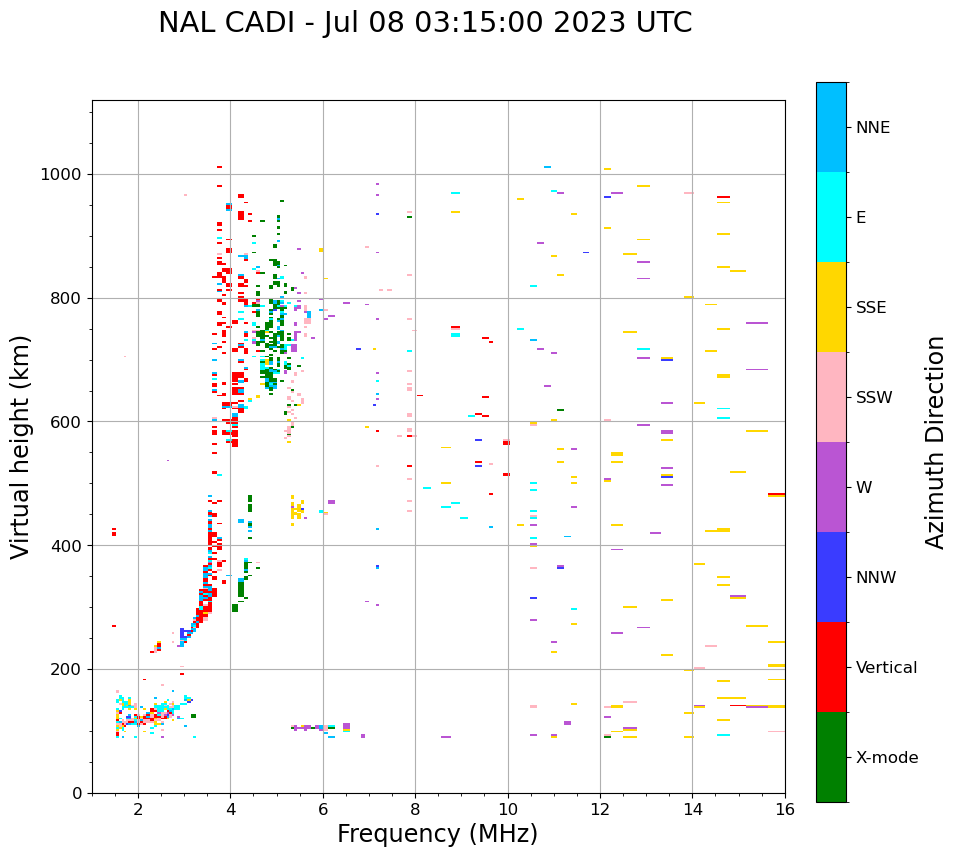 NAL CADI - Jul 08 03:15:00 2023 UTC

Virtual height (km)

1000
800
600
400
200
0

2
4
6
8
10
12
14
16

Frequency (MHz)

NNE
E
SSE
SSW
W
NNW
Vertical
X-mode

Azimuth Direction